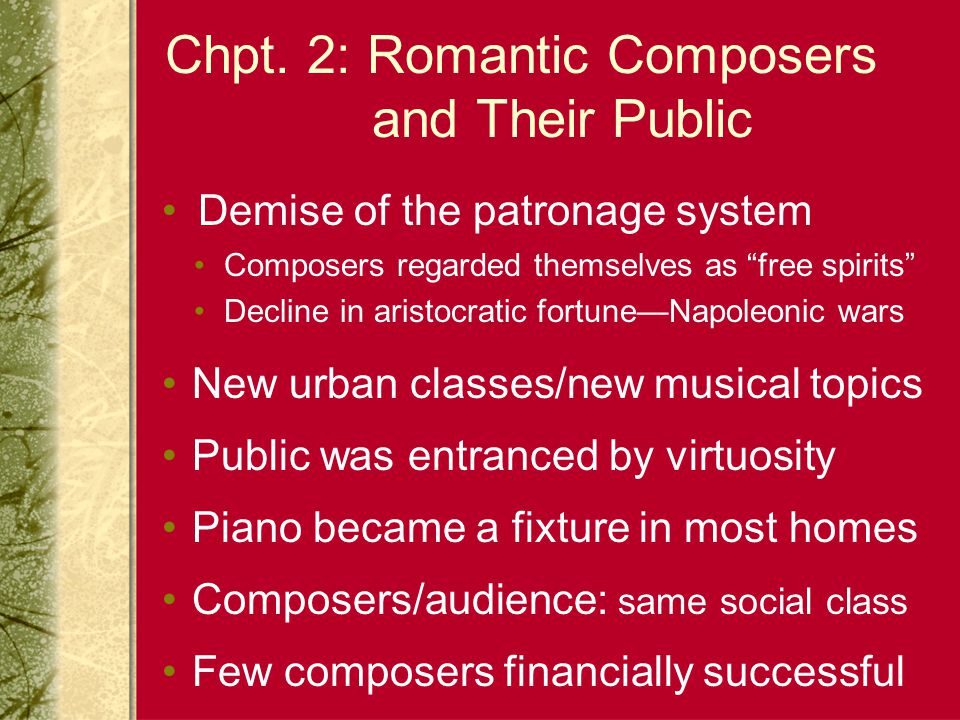 Chpt. 2: Romantic Composers and Their Public

• Demise of the patronage system
  • Composers regarded themselves as “free spirits”
  • Decline in aristocratic fortune—Napoleonic wars
• New urban classes/new musical topics
• Public was entranced by virtuosity
• Piano became a fixture in most homes
• Composers/audience: same social class
• Few composers financially successful